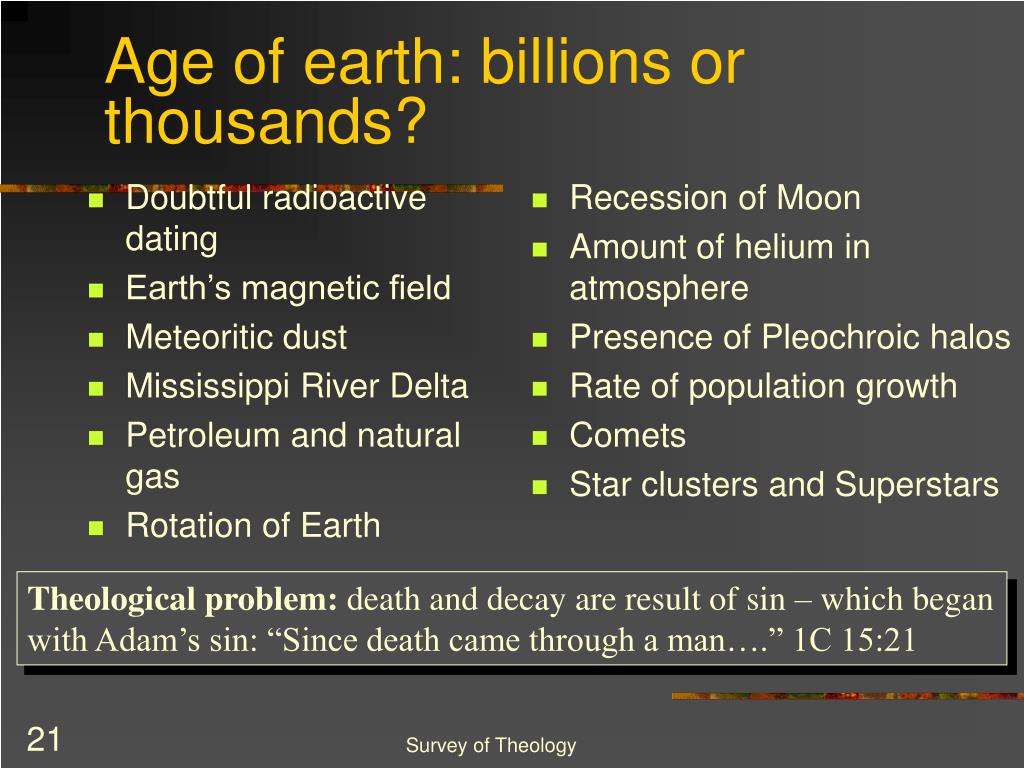 Age of earth: billions or thousands?

- Doubtful radioactive dating
- Earth’s magnetic field
- Meteoritic dust
- Mississippi River Delta
- Petroleum and natural gas
- Rotation of Earth

- Recession of Moon
- Amount of helium in atmosphere
- Presence of Pleochroic halos
- Rate of population growth
- Comets
- Star clusters and Superstars

**Theological problem:** death and decay are result of sin – which began with Adam’s sin: “Since death came through a man….” 1C 15:21

21

Survey of Theology